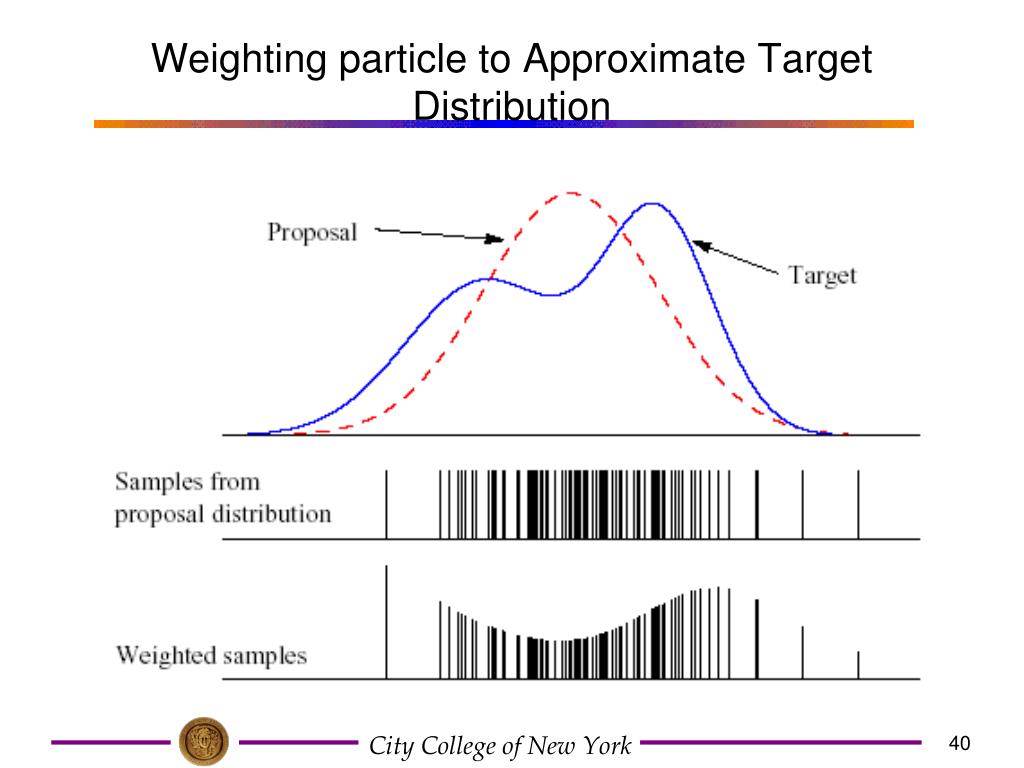 Weighting particle to Approximate Target Distribution

Proposal

Target

Samples from proposal distribution

Weighted samples

City College of New York

40